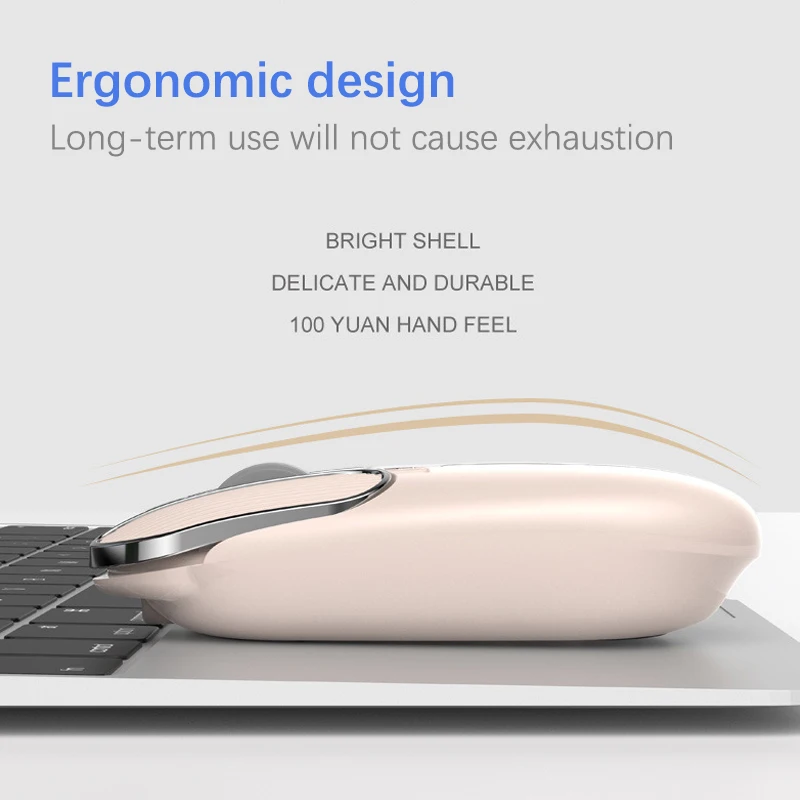 Ergonomic design
Long-term use will not cause exhaustion

BRIGHT SHELL
DELICATE AND DURABLE
100 YUAN HAND FEEL